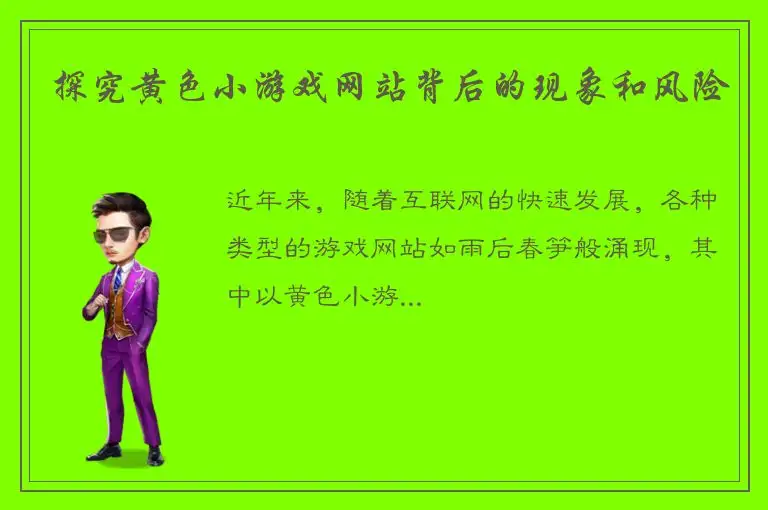 探究黄色小游戏网站背后的现象和风险

近年来，随着互联网的快速发展，各种类型的游戏网站如雨后春笋般涌现，其中以黄色小游...